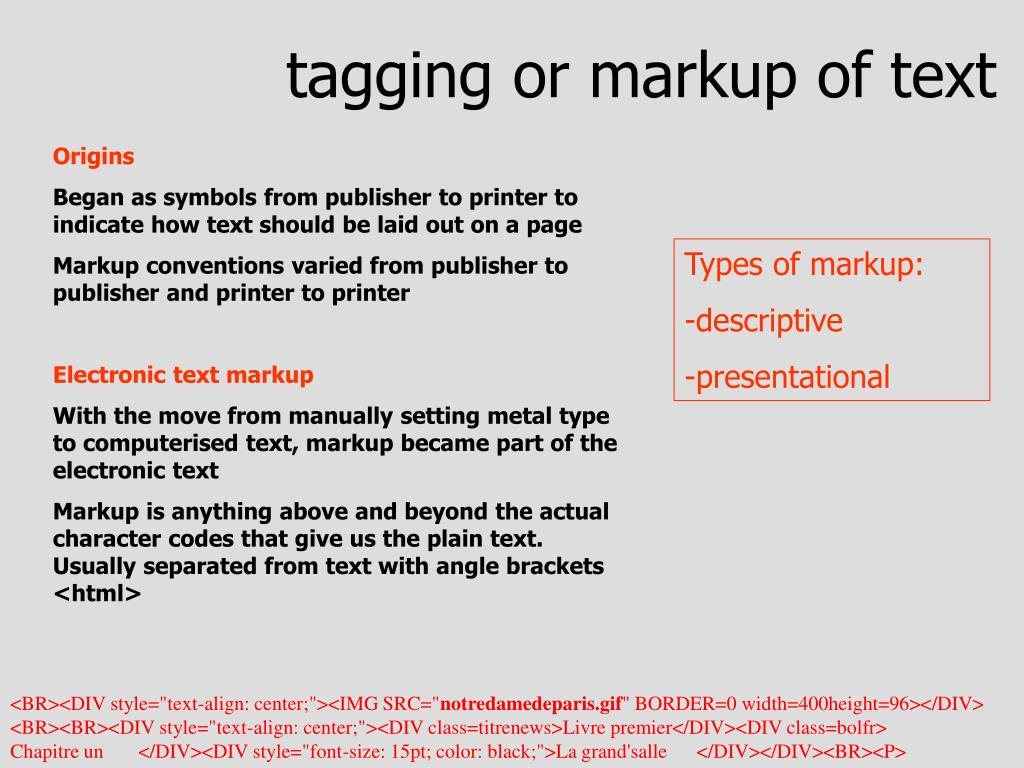 tagging or markup of text

Origins

Began as symbols from publisher to printer to indicate how text should be laid out on a page

Markup conventions varied from publisher to publisher and printer to printer

Electronic text markup

With the move from manually setting metal type to computerised text, markup became part of the electronic text

Markup is anything above and beyond the actual character codes that give us the plain text. Usually separated from text with angle brackets <html>

Types of markup:

-descriptive

-presentational

<BR><DIV style="text-align: center;"><IMG SRC="notredamedeparis.gif" BORDER=0 width=400height=96></DIV>
<BR><BR><DIV style="text-align: center;"><DIV class=titrenews>Livre premier</DIV><DIV class=bolfr>
Chapitre un </DIV><DIV style="font-size: 15pt; color: black;">La grand'salle </DIV></DIV><BR><P>